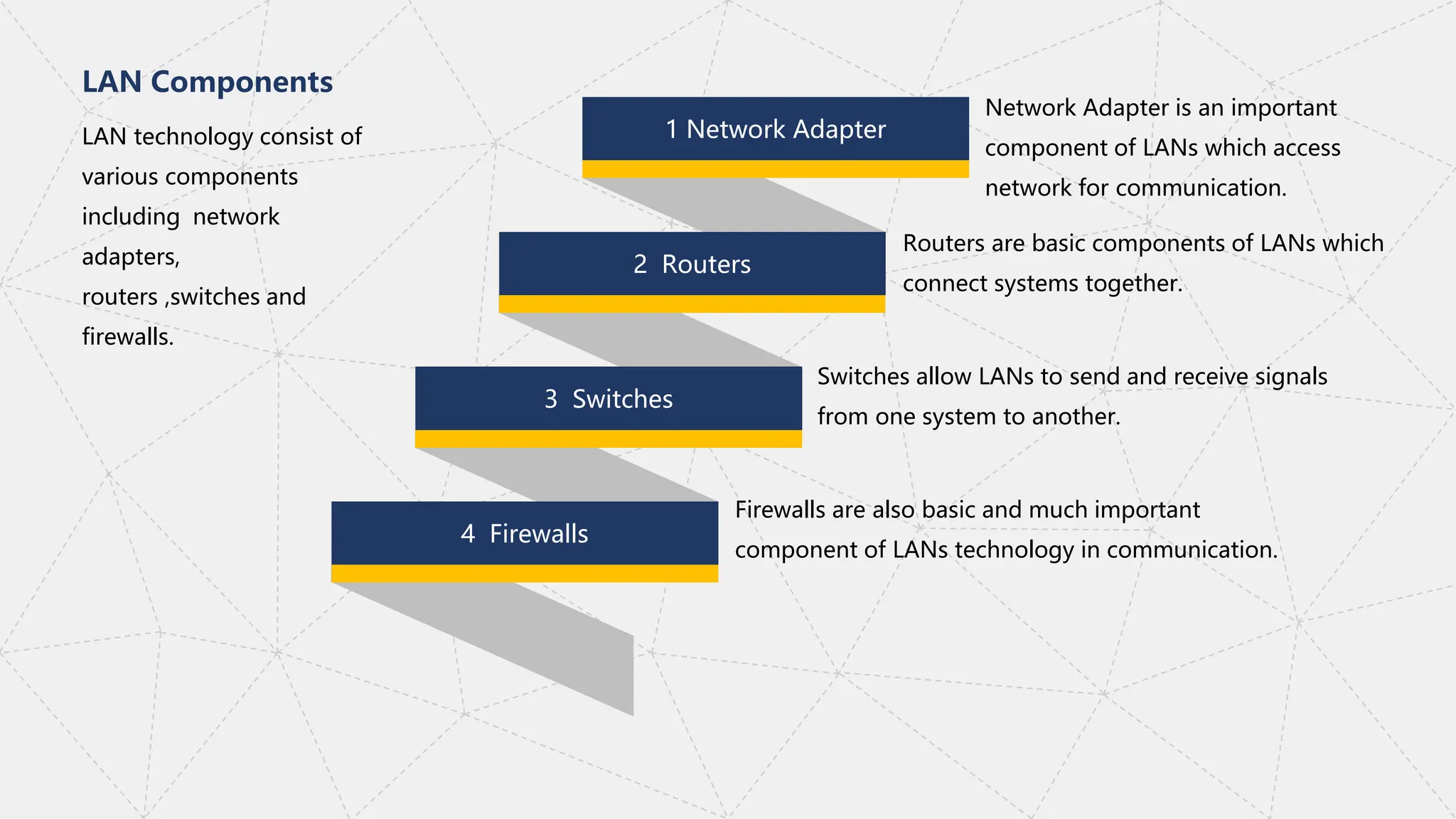 LAN Components

LAN technology consist of various components including network adapters, routers ,switches and firewalls.

1 Network Adapter

Network Adapter is an important component of LANs which access network for communication.

2 Routers

Routers are basic components of LANs which connect systems together.

3 Switches

Switches allow LANs to send and receive signals from one system to another.

4 Firewalls

Firewalls are also basic and much important component of LANs technology in communication.